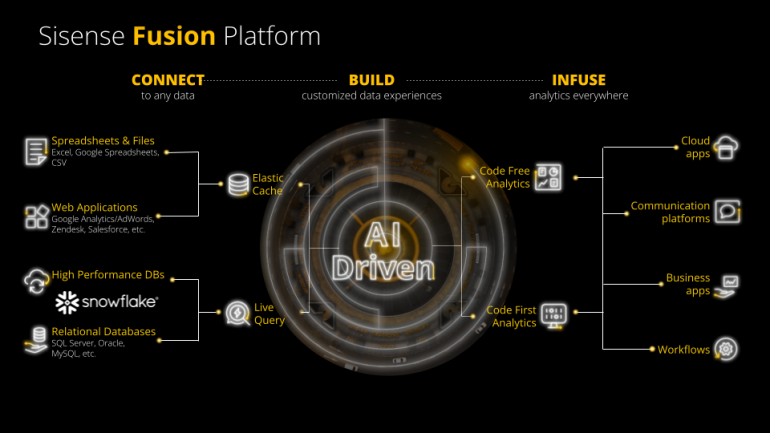 Sisense Fusion Platform

CONNECT
to any data

BUILD
customized data experiences

INFUSE
analytics everywhere

Spreadsheets & Files
Excel, Google Spreadsheets, CSV

Web Applications
Google Analytics/AdWords, Zendesk, Salesforce, etc.

High Performance DBs

snowflake

Relational Databases
SQL Server, Oracle, MySQL, etc.

Elastic Cache

Live Query

AI Driven

Code Free Analytics

Code First Analytics

Cloud apps

Communication platforms

Business apps

Workflows